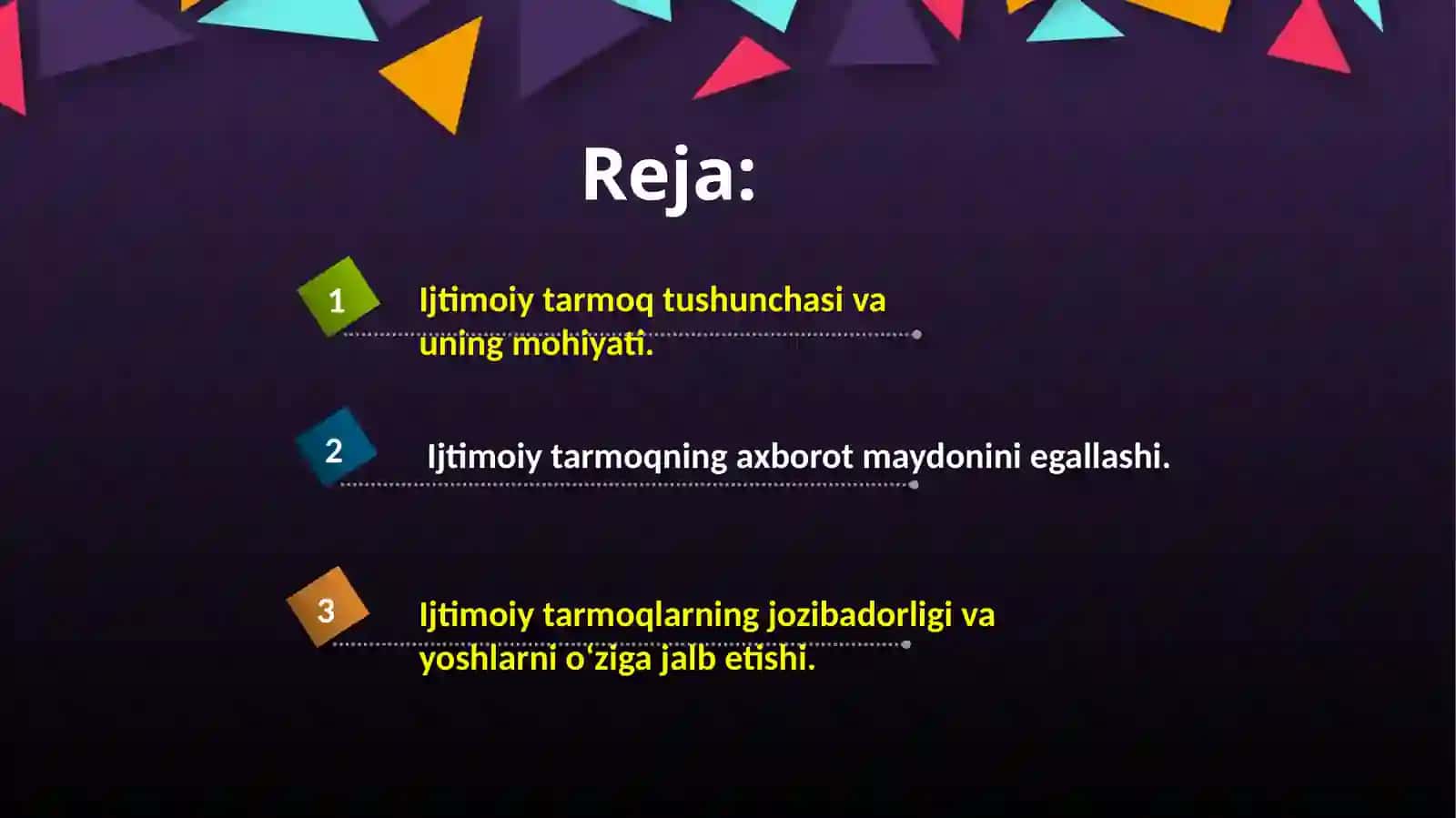 Reja:

1 Ijtimoiy tarmoq tushunchasi va uning mohiyati.

2 Ijtimoiy tarmoqning axborot maydonini egallashi.

3 Ijtimoiy tarmoqlarning jozibadorligi va yoshlarni o‘ziga jalb etishi.